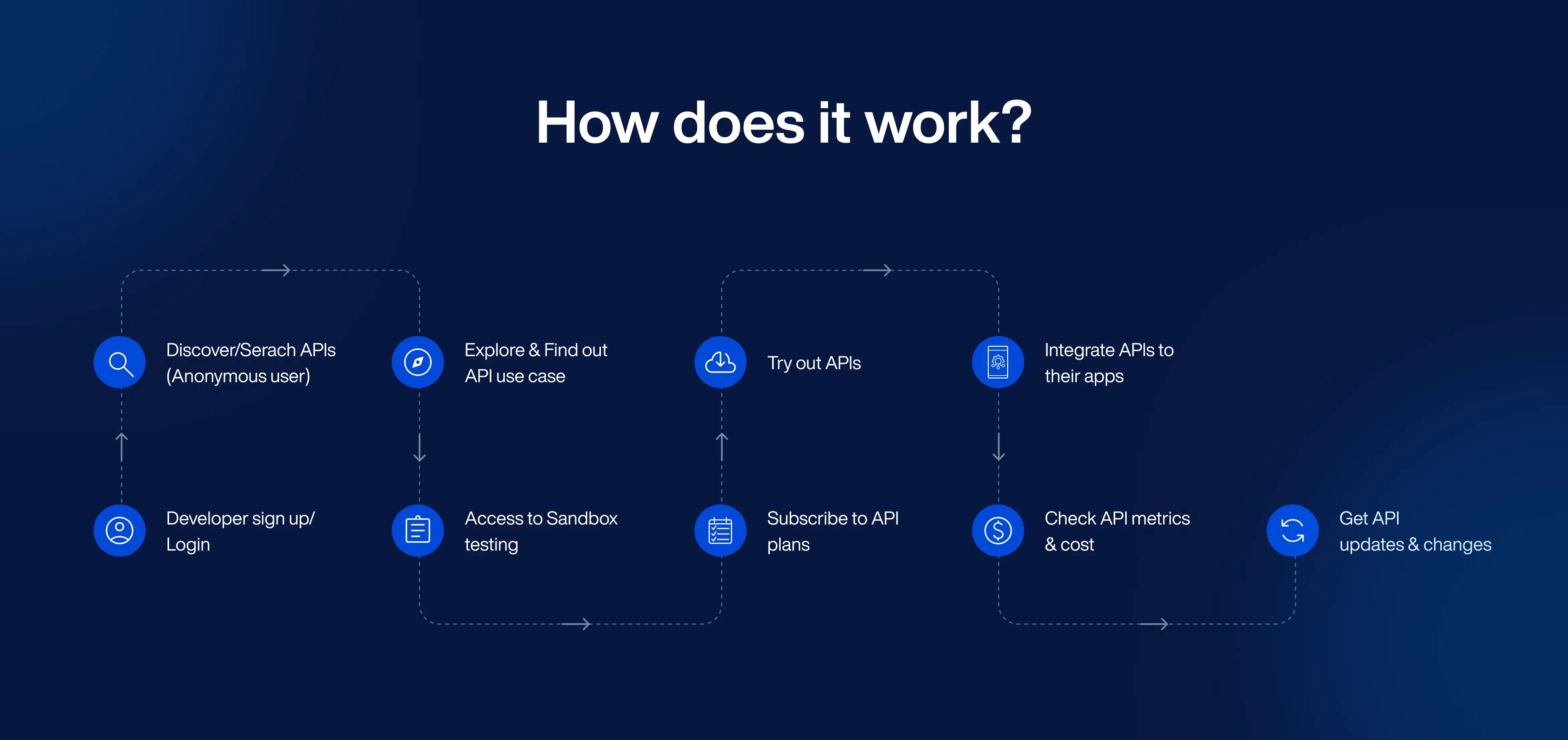 How does it work?

Developer sign up/ Login

Discover/Serach APIs (Anonymous user)

Explore & Find out API use case

Access to Sandbox testing

Subscribe to API plans

Try out APIs

Integrate APIs to their apps

Check API metrics & cost

Get API updates & changes